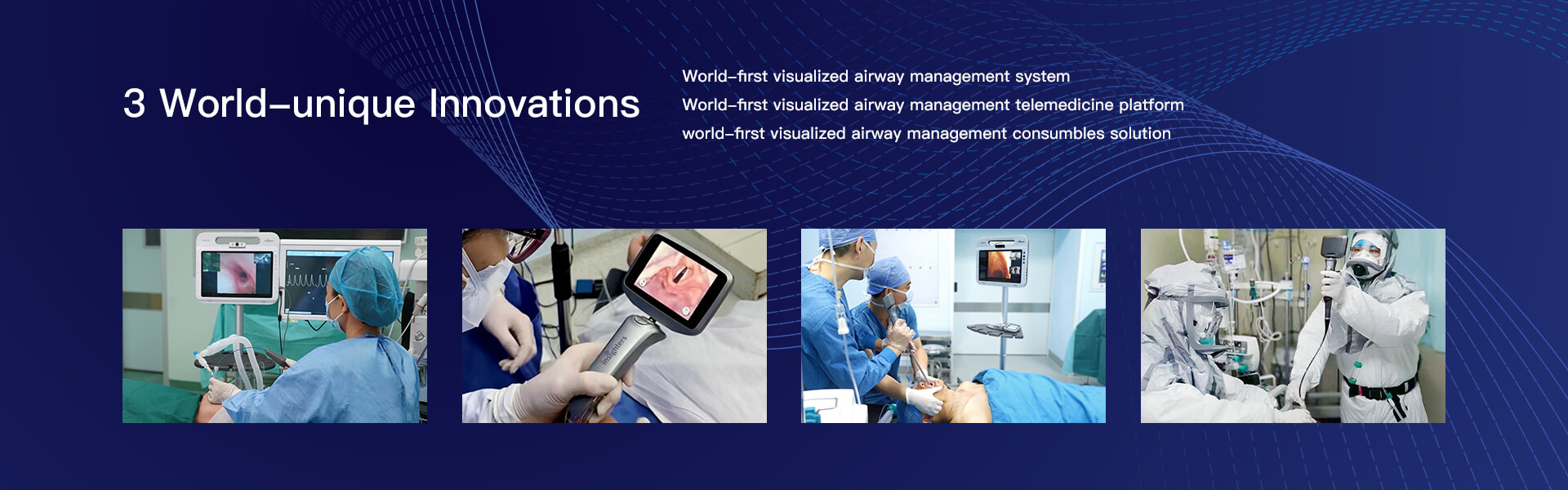 3 World–unique Innovations

World–first visualized airway management system

World–first visualized airway management telemedicine platform

world–first visualized airway management consumbles solution

insighters